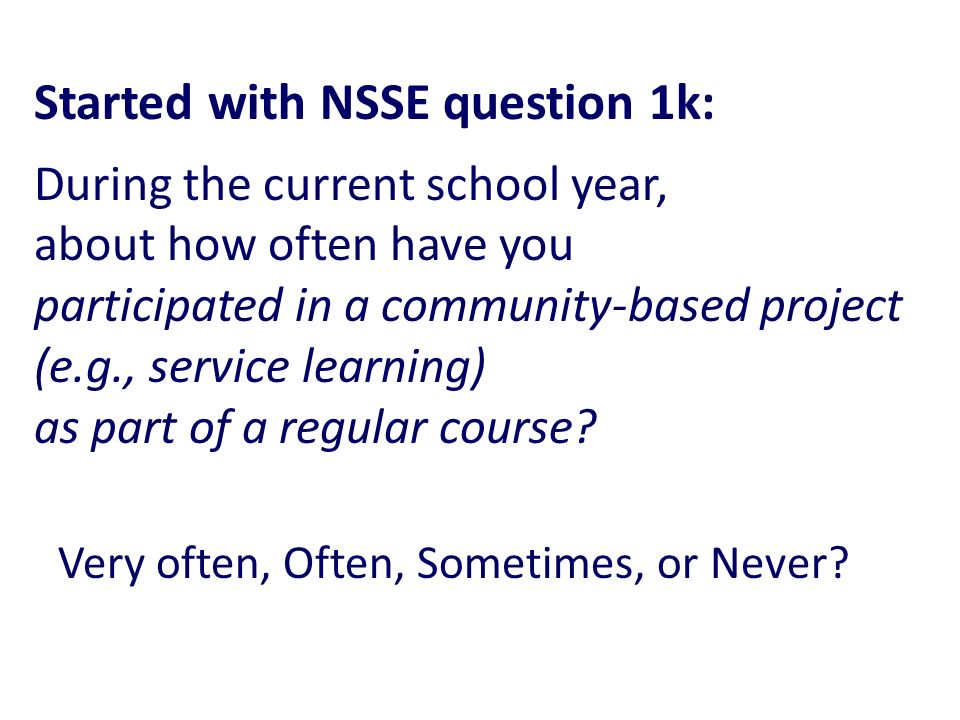 Started with NSSE question 1k:

During the current school year, about how often have you participated in a community-based project (e.g., service learning) as part of a regular course?

Very often, Often, Sometimes, or Never?